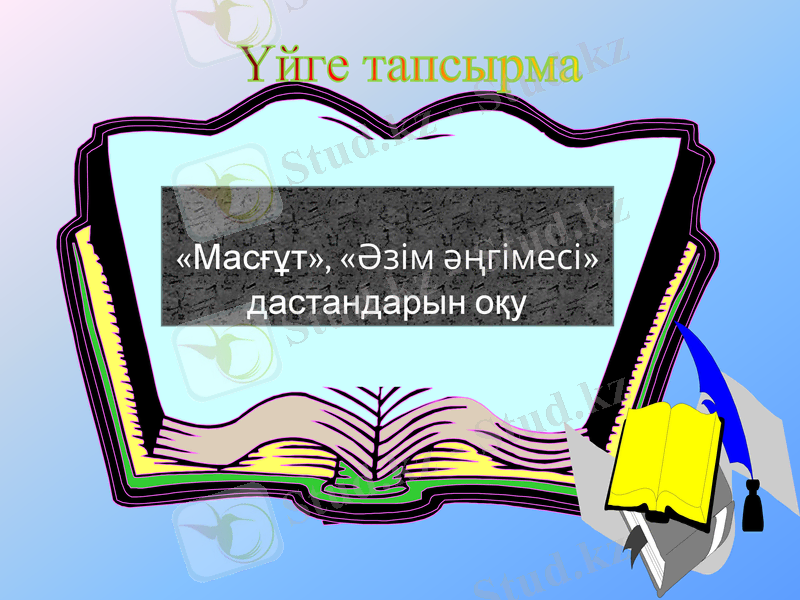 Үйге тапсырма

«Масғұт», «Әзім әңгімесі» дастандарын оқу

Stud.kz